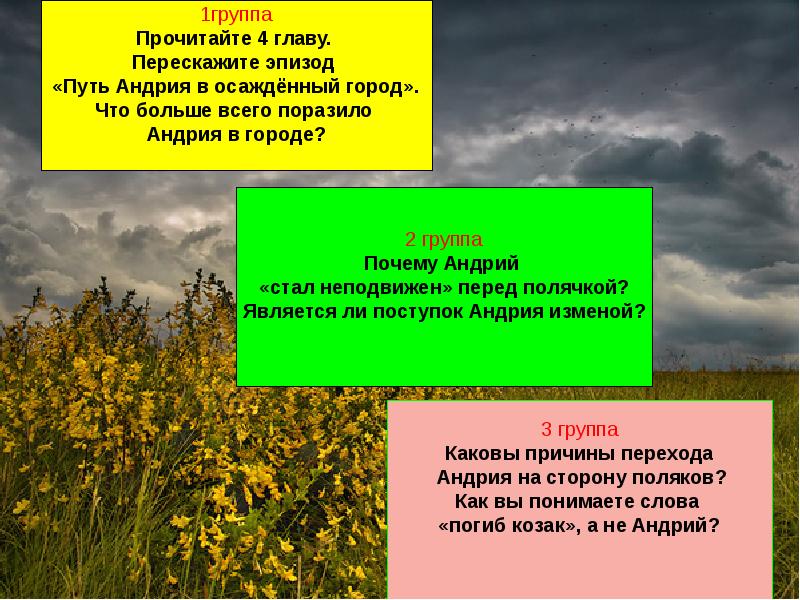 1группа
Прочитайте 4 главу.
Перескажите эпизод
«Путь Андрия в осаждённый город».
Что больше всего поразило
Андрия в городе?

2 группа
Почему Андрий
«стал неподвижен» перед полячкой?
Является ли поступок Андрия изменой?

3 группа
Каковы причины перехода
Андрия на сторону поляков?
Как вы понимаете слова
«погиб козак», а не Андрий?